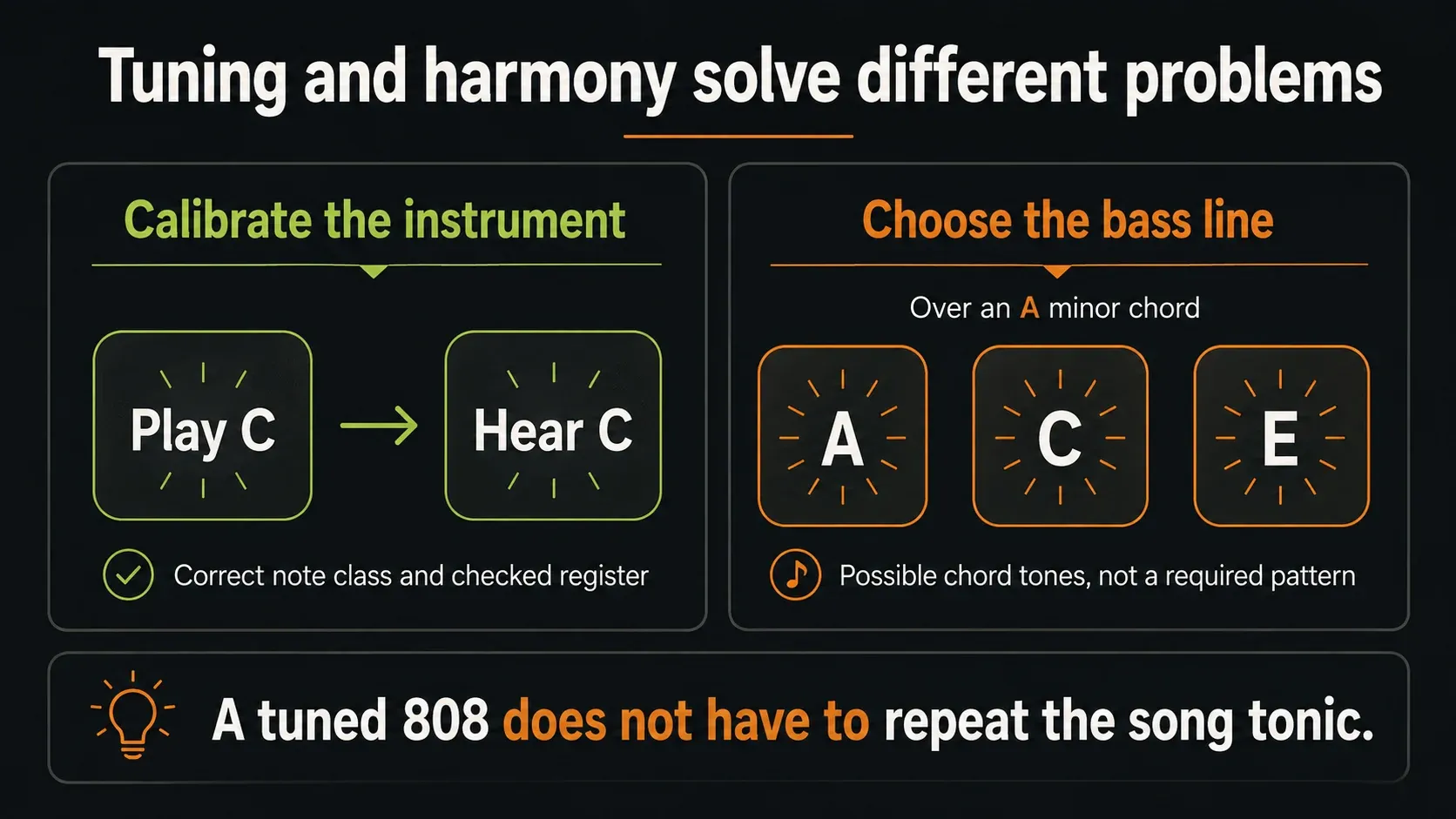 Tuning and harmony solve different problems

Calibrate the instrument

Play C

Hear C

Correct note class and checked register

Choose the bass line

Over an A minor chord

A

C

E

Possible chord tones, not a required pattern

A tuned 808 does not have to repeat the song tonic.